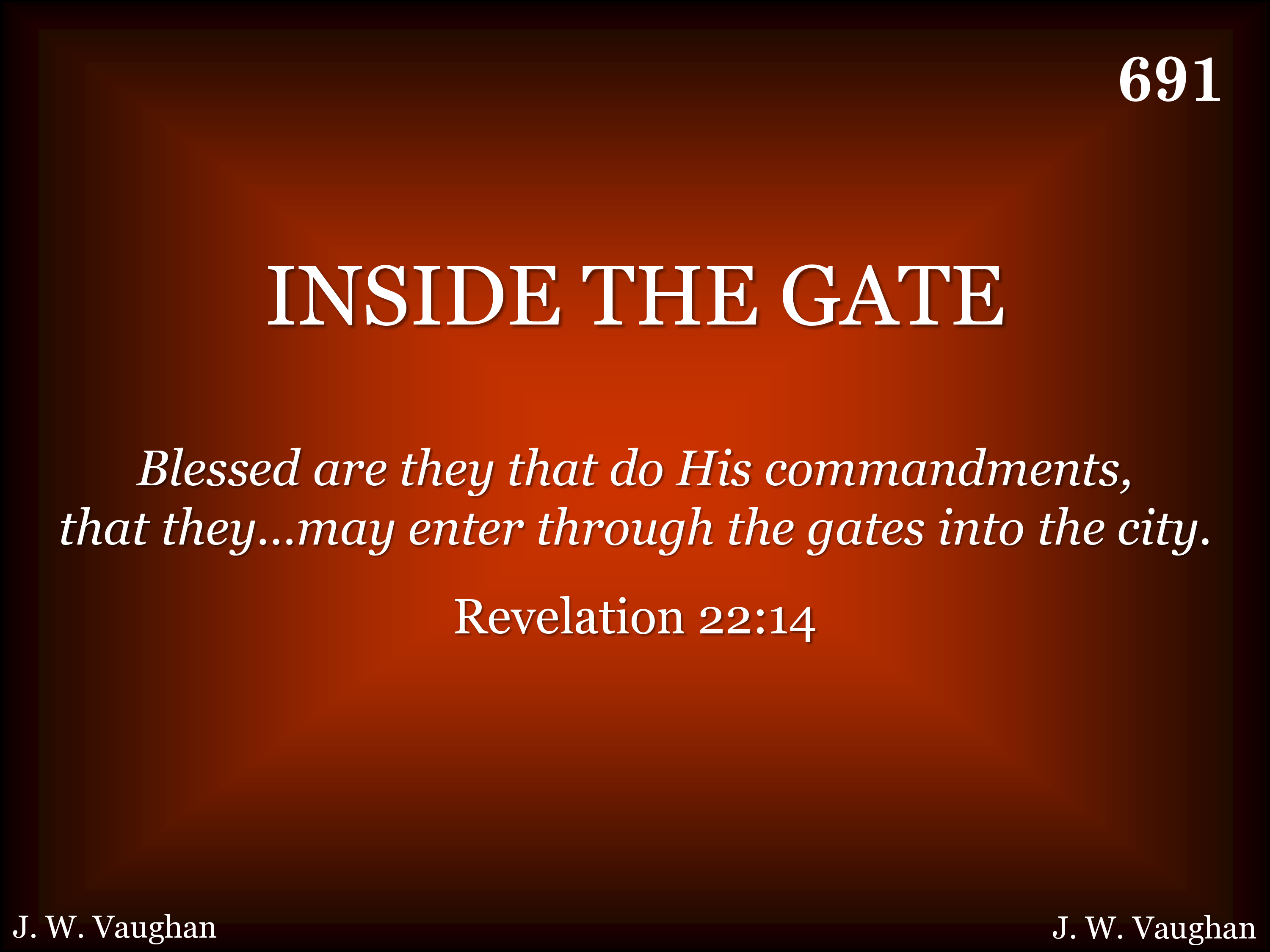 691

INSIDE THE GATE

Blessed are they that do His commandments, that they…may enter through the gates into the city.

Revelation 22:14

J. W. Vaughan

J. W. Vaughan